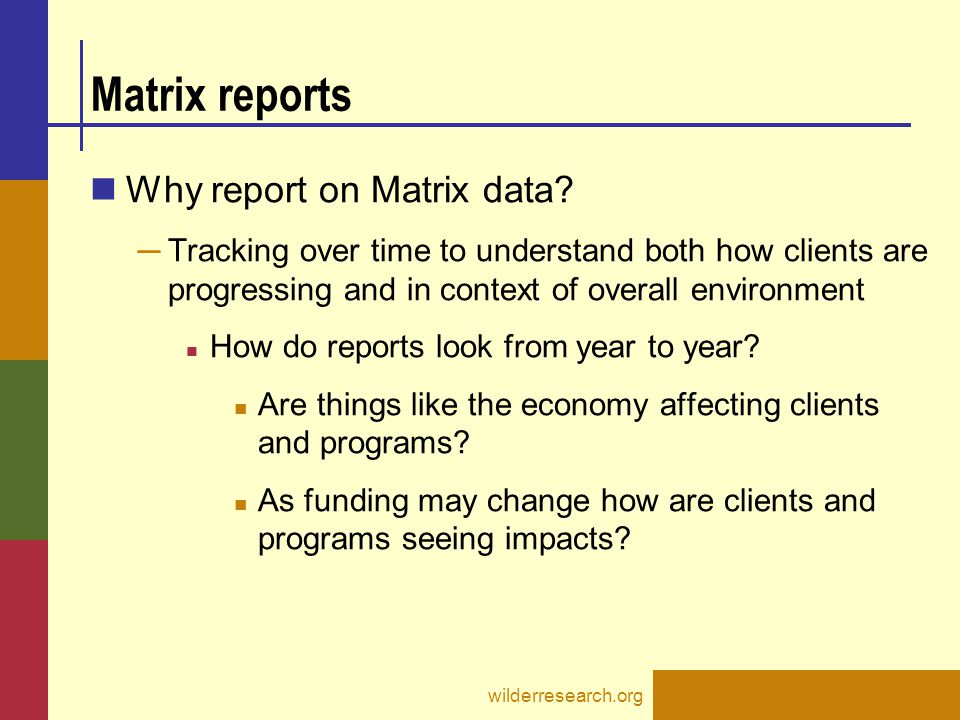 Matrix reports

Why report on Matrix data?

– Tracking over time to understand both how clients are progressing and in context of overall environment

How do reports look from year to year?

Are things like the economy affecting clients and programs?

As funding may change how are clients and programs seeing impacts?

wilderresearch.org